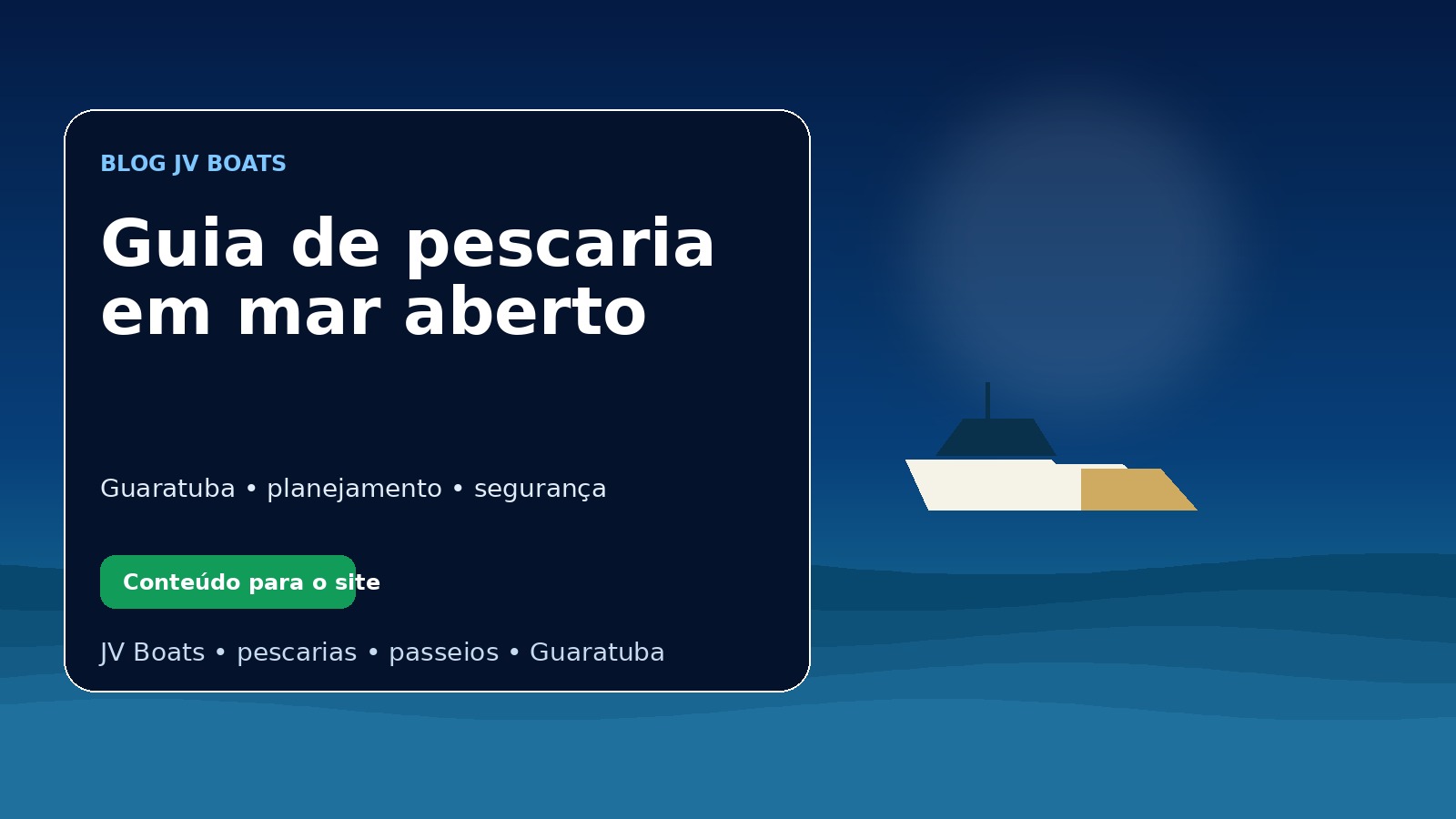 BLOG JV BOATS

Guia de pescaria em mar aberto

Guaratuba • planejamento • segurança

Conteúdo para o site

JV Boats • pescarias • passeios • Guaratuba